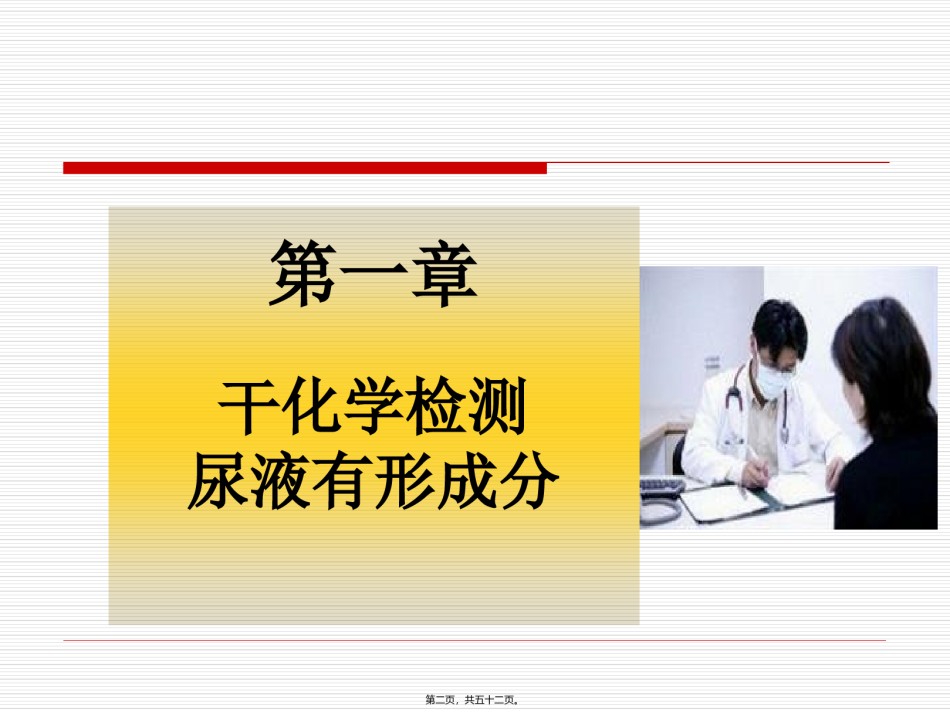 第一章

干化学检测
尿液有形成分

第二页，共五十二页。